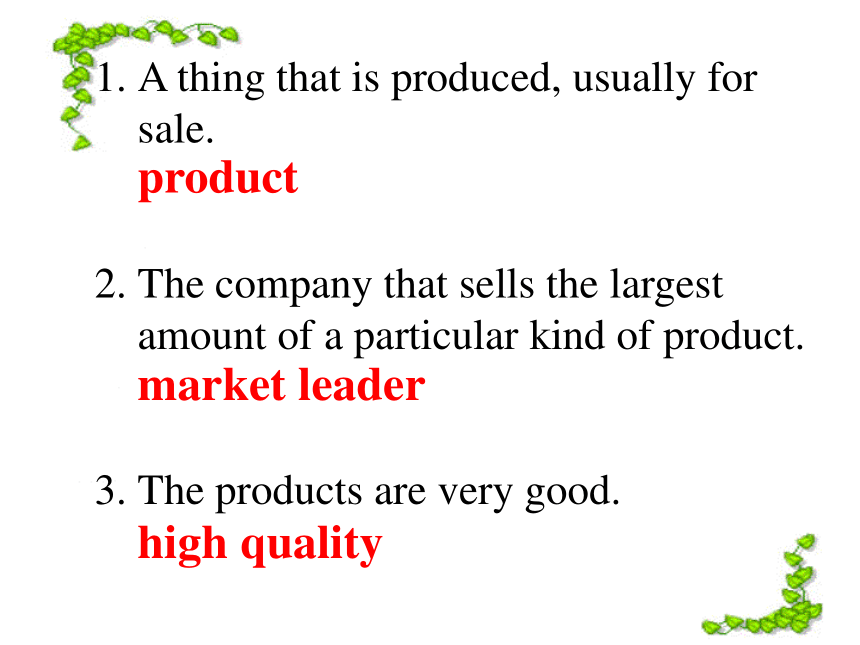 1. A thing that is produced, usually for sale.
product

2. The company that sells the largest amount of a particular kind of product.
market leader

3. The products are very good.
high quality